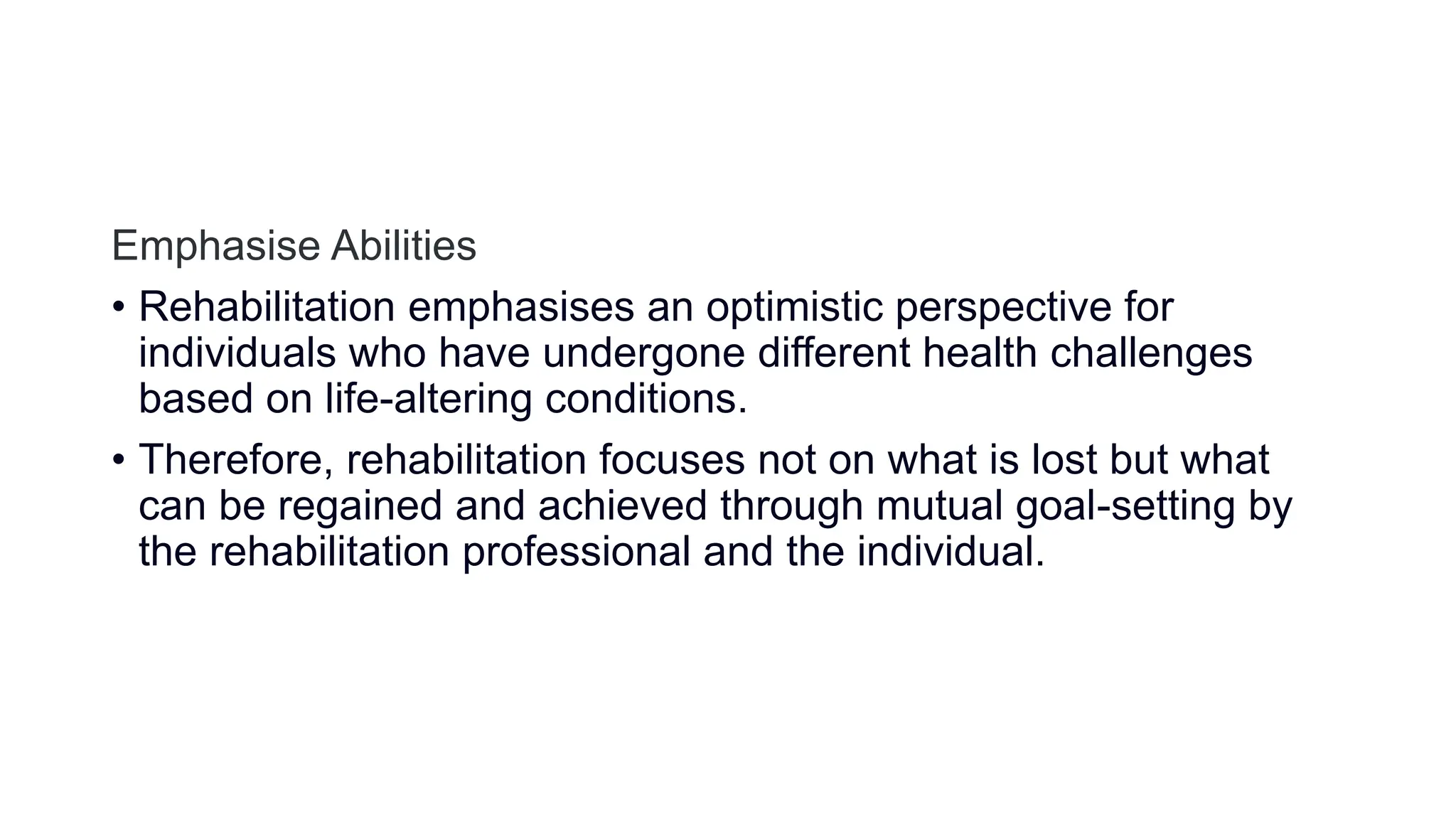 Emphasise Abilities

• Rehabilitation emphasises an optimistic perspective for individuals who have undergone different health challenges based on life-altering conditions.

• Therefore, rehabilitation focuses not on what is lost but what can be regained and achieved through mutual goal-setting by the rehabilitation professional and the individual.